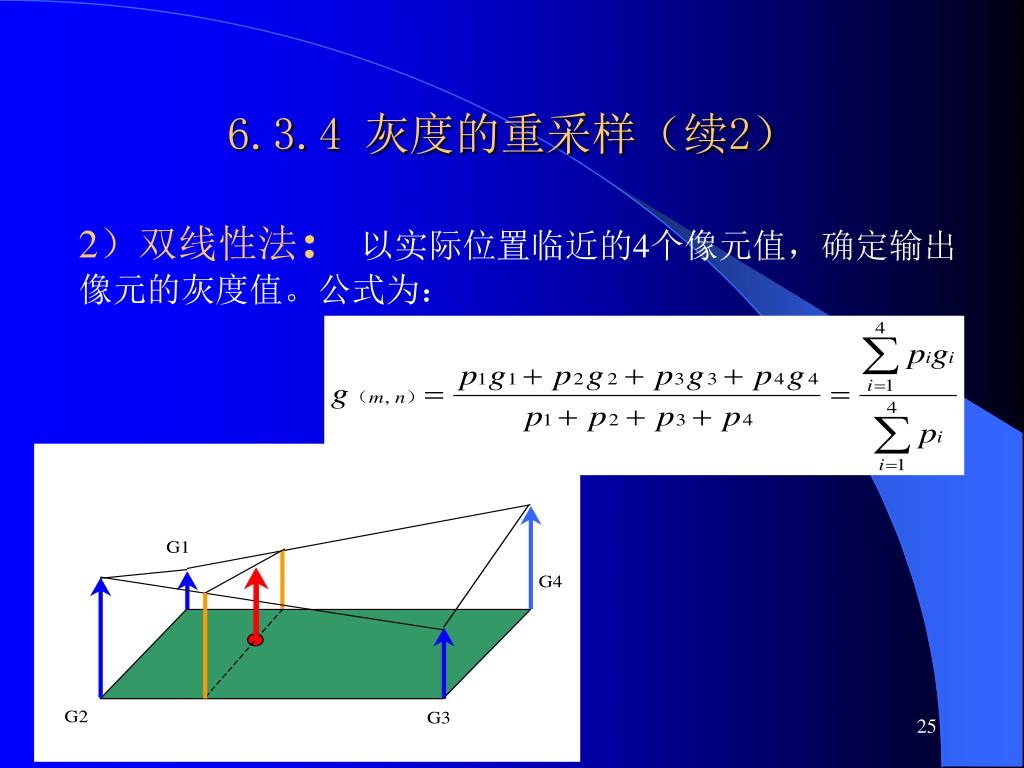 6.3.4 灰度的重采样（续2）

2）双线性法：　以实际位置临近的4个像元值，确定输出像元的灰度值。公式为：

$g_{(m,n)} = \frac{p_1g_1 + p_2g_2 + p_3g_3 + p_4g_4}{p_1 + p_2 + p_3 + p_4} = \frac{\sum_{i=1}^{4} p_ig_i}{\sum_{i=1}^{4} p_i}$

G1
G4
G2
G3

25